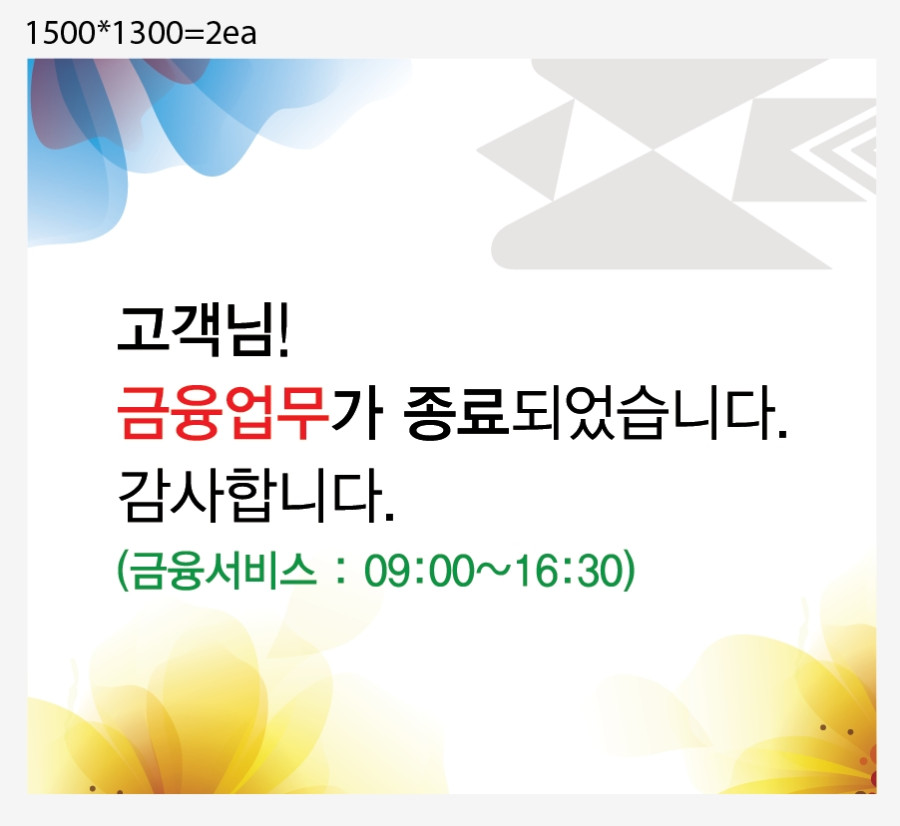 1500*1300=2ea

고객님!
금융업무가 종료되었습니다.
감사합니다.
(금융서비스 : 09:00~16:30)